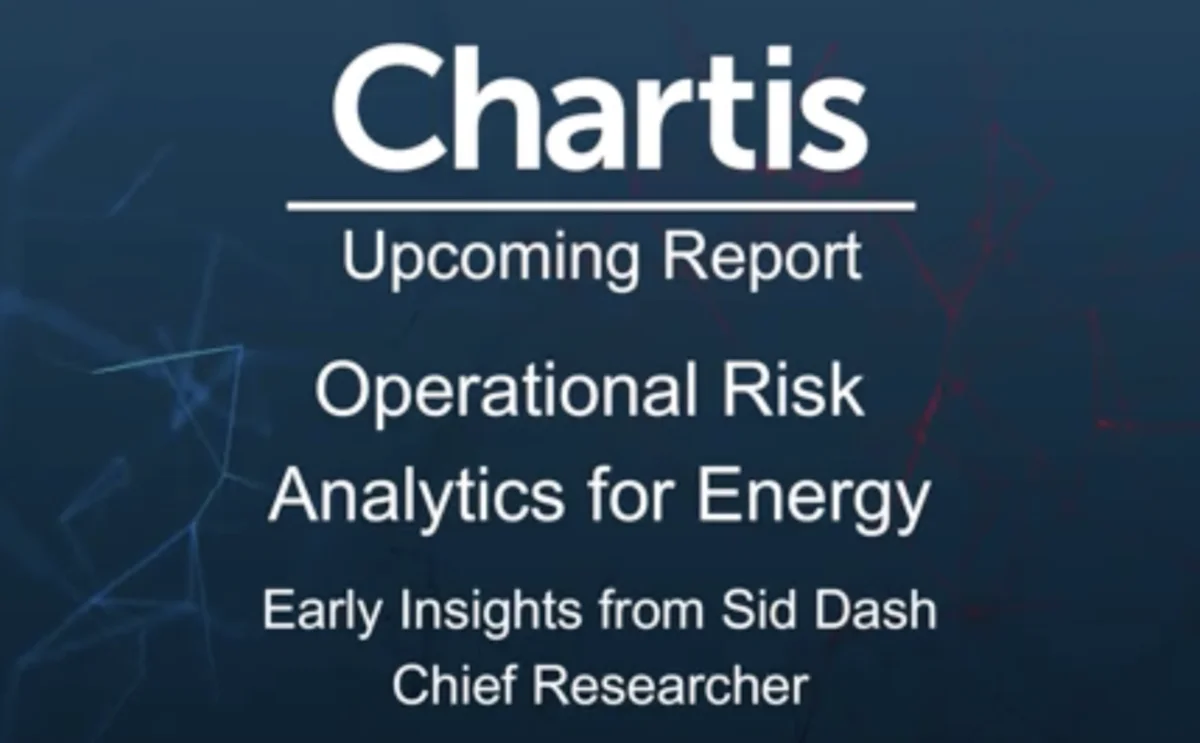 Chartis

Upcoming Report

Operational Risk Analytics for Energy

Early Insights from Sid Dash
Chief Researcher